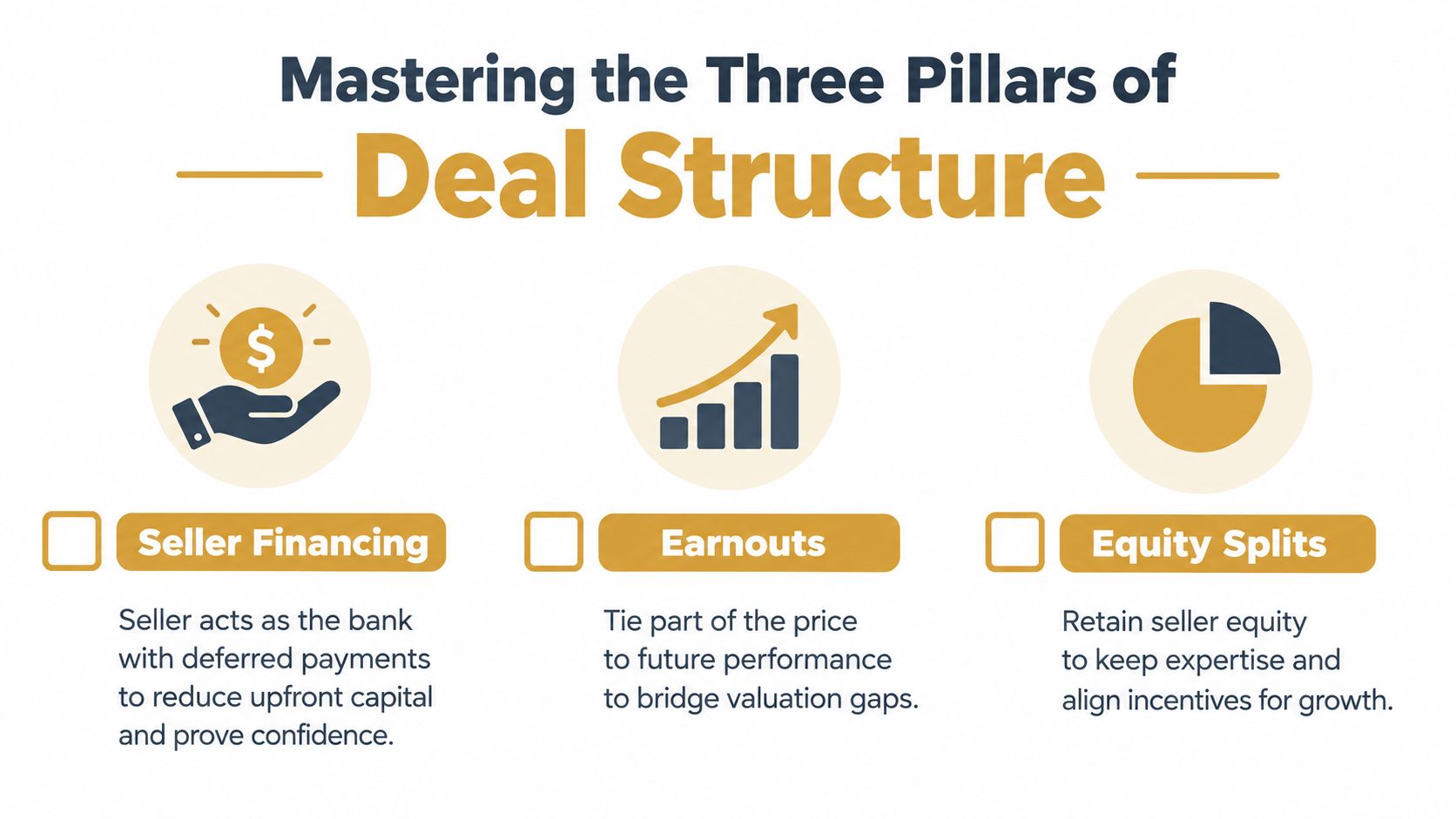 Mastering the Three Pillars of
Deal Structure

$

Seller Financing

Seller acts as the bank with deferred payments to reduce upfront capital and prove confidence.

Earnouts

Tie part of the price to future performance to bridge valuation gaps.

Equity Splits

Retain seller equity to keep expertise and align incentives for growth.